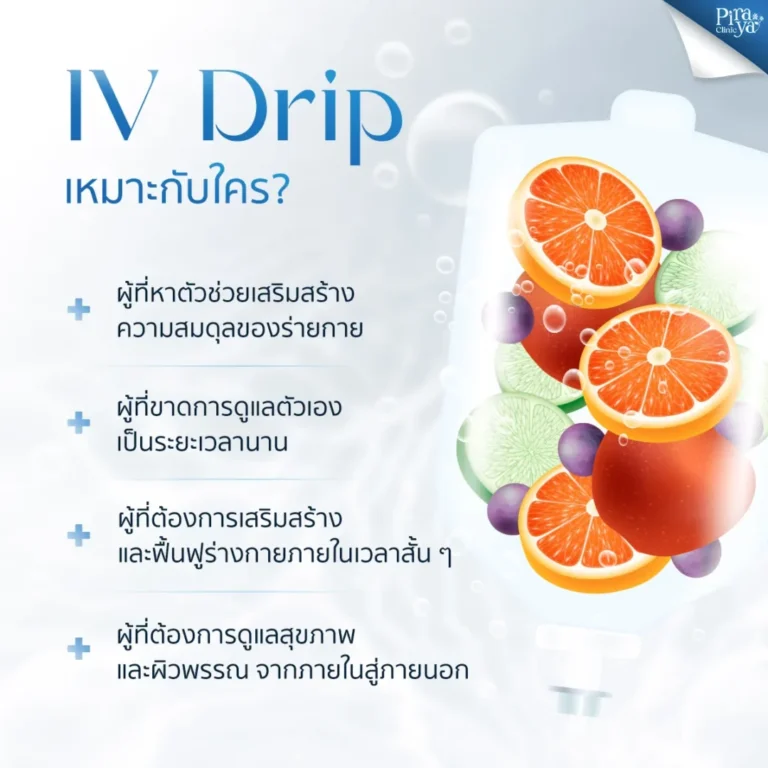 Piraya Clinic

IV Drip
เหมาะกับใคร?

+ ผู้ที่หาตัวช่วยเสริมสร้าง ความสมดุลของร่ายกาย

+ ผู้ที่ขาดการดูแลตัวเอง เป็นระยะเวลานาน

+ ผู้ที่ต้องการเสริมสร้าง และฟื้นฟูร่างกายภายในเวลาสั้น ๆ

+ ผู้ที่ต้องการดูแลสุขภาพ และผิวพรรณ จากภายในสู่ภายนอก